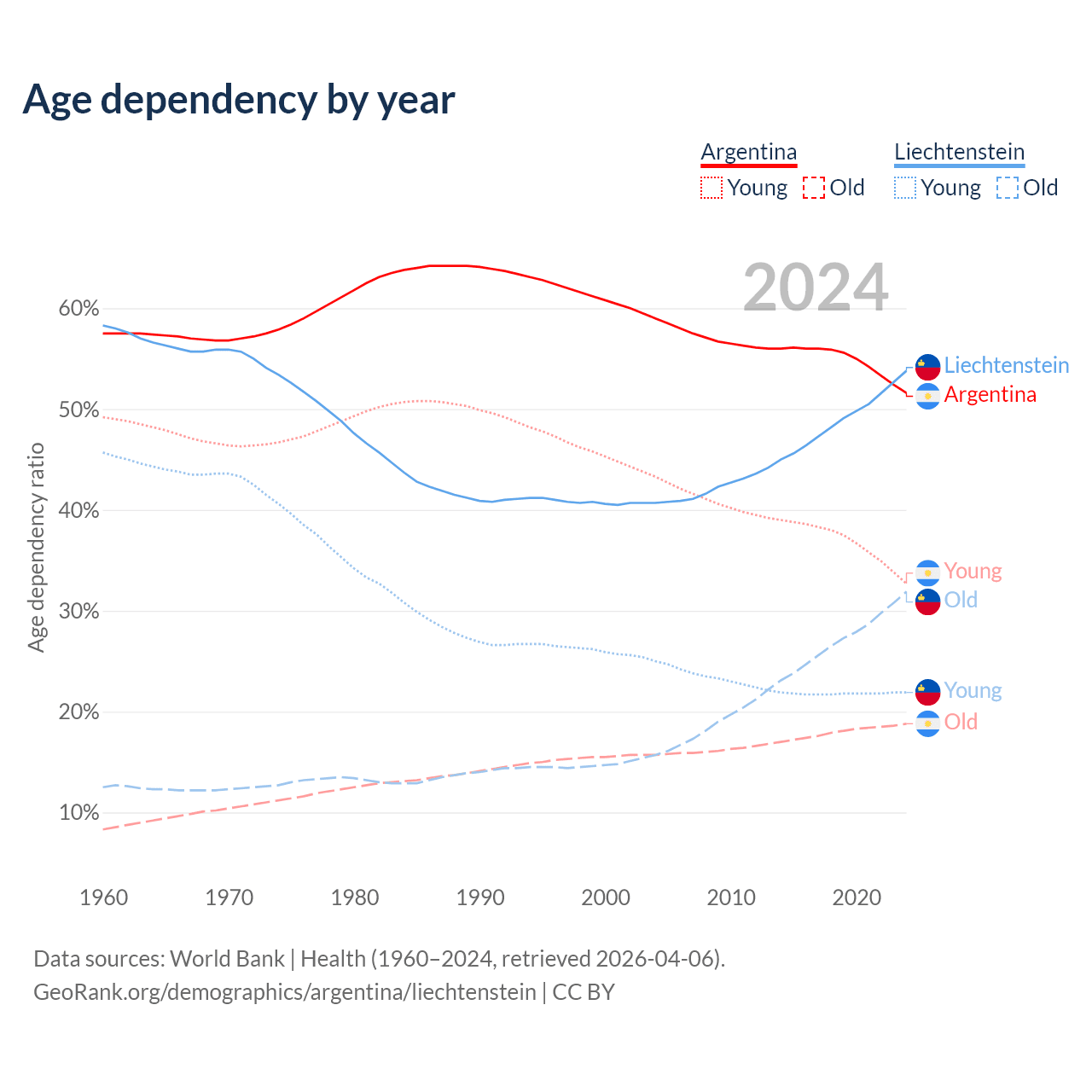 Age dependency by year

Argentina
Young Old

Liechtenstein
Young Old

2024

60%
50%
40%
30%
20%
10%

Age dependency ratio

Liechtenstein
Argentina
Young
Old
Young
Old

1960 1970 1980 1990 2000 2010 2020

Data sources: World Bank | Health (1960–2024, retrieved 2026-04-06).
GeoRank.org/demographics/argentina/liechtenstein | CC BY